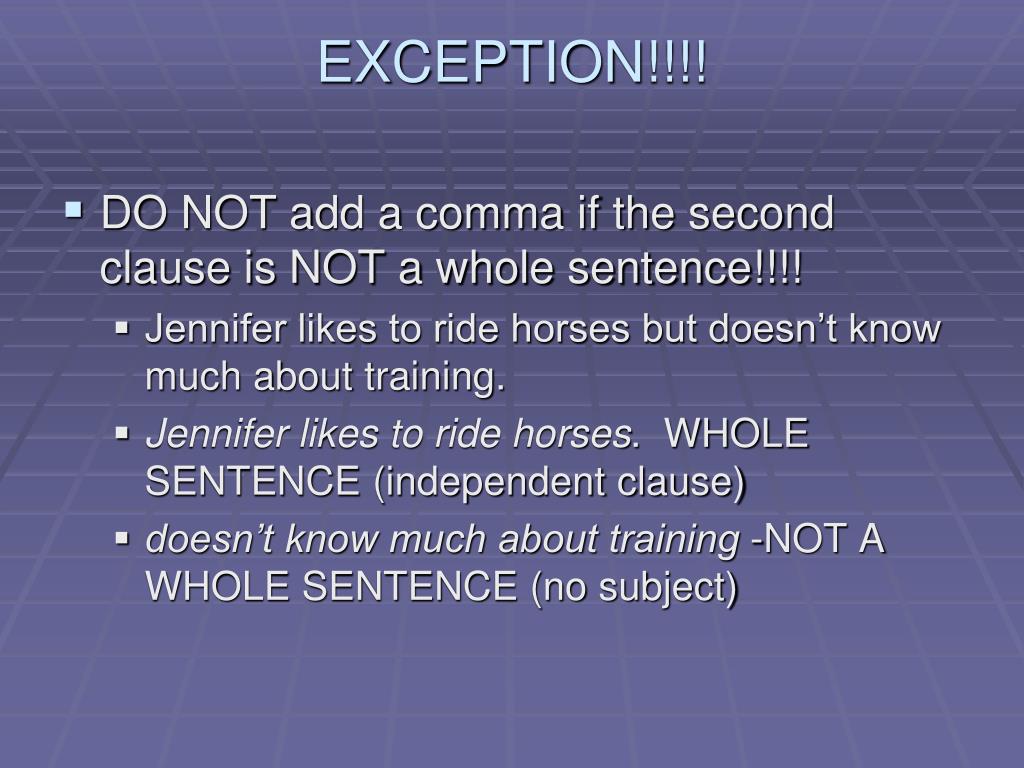 EXCEPTION!!!!

DO NOT add a comma if the second clause is NOT a whole sentence!!!!

Jennifer likes to ride horses but doesn’t know much about training.

Jennifer likes to ride horses. WHOLE SENTENCE (independent clause)

doesn’t know much about training -NOT A WHOLE SENTENCE (no subject)